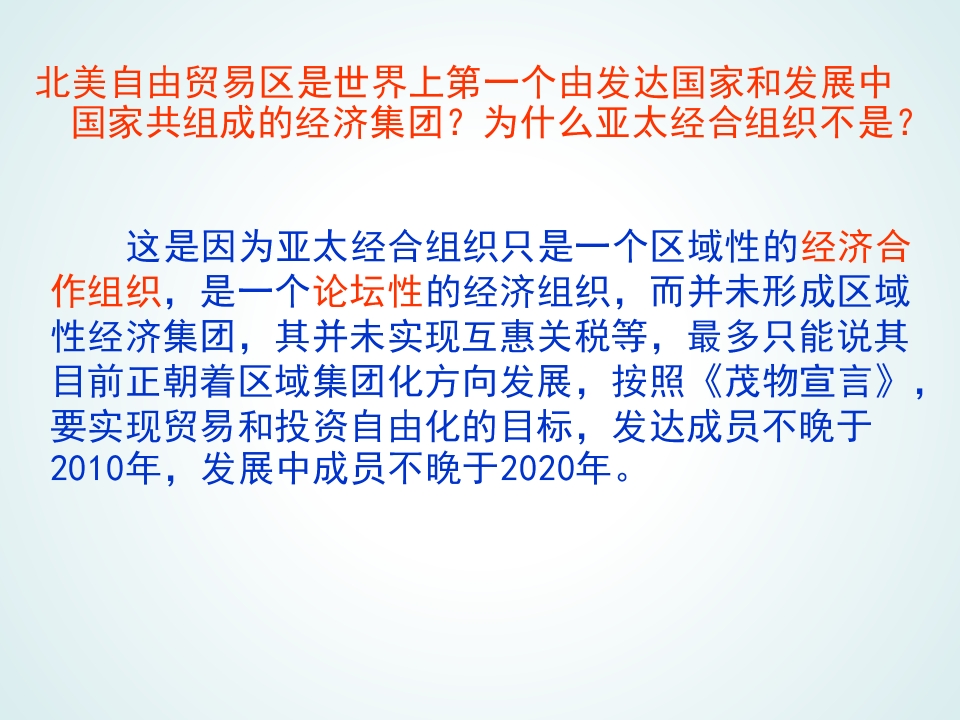 北美自由贸易区是世界上第一个由发达国家和发展中国家共组成的经济集团？为什么亚太经合组织不是？

这是因为亚太经合组织只是一个区域性的经济合作组织，是一个论坛性的经济组织，而并未形成区域性经济集团，其并未实现互惠关税等，最多只能说其目前正朝着区域集团化方向发展，按照《茂物宣言》，要实现贸易和投资自由化的目标，发达成员不晚于2010年，发展中成员不晚于2020年。